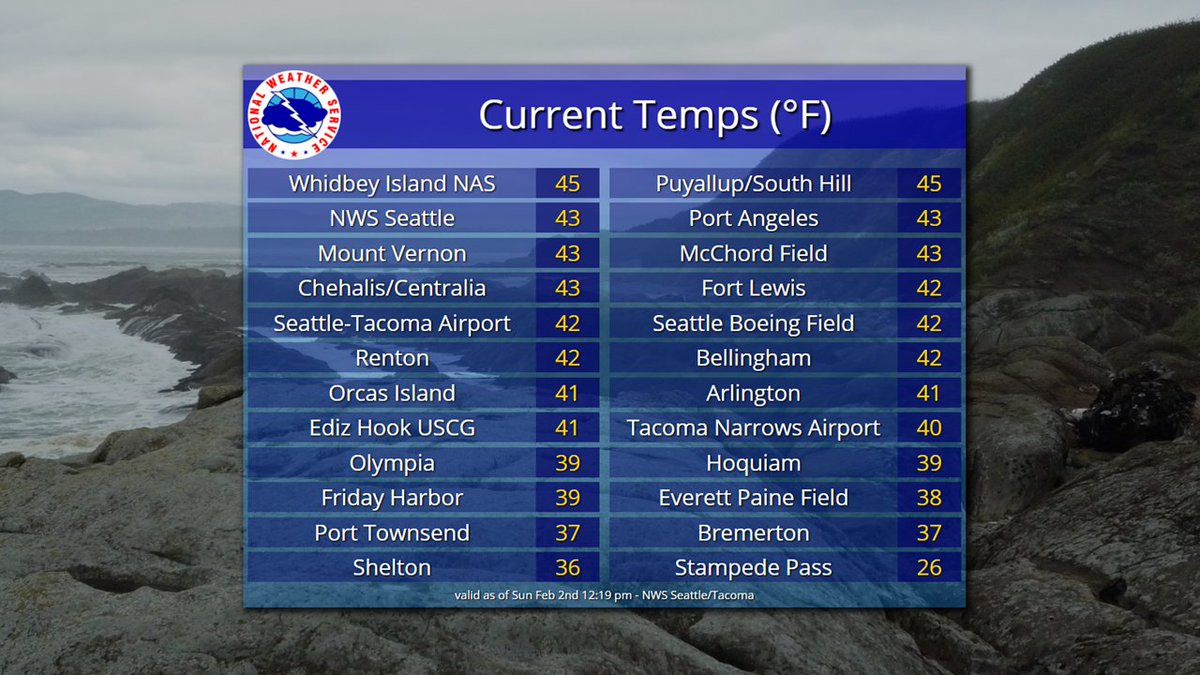 NATIONAL WEATHER SERVICE

Current Temps (°F)

| Whidbey Island NAS | 45 |
|---|---|
| NWS Seattle | 43 |
| Mount Vernon | 43 |
| Chehalis/Centralia | 43 |
| Seattle-Tacoma Airport | 42 |
| Renton | 42 |
| Orcas Island | 41 |
| Ediz Hook USCG | 41 |
| Olympia | 39 |
| Friday Harbor | 39 |
| Port Townsend | 37 |
| Shelton | 36 |

| Puyallup/South Hill | 45 |
|---|---|
| Port Angeles | 43 |
| McChord Field | 43 |
| Fort Lewis | 42 |
| Seattle Boeing Field | 42 |
| Bellingham | 42 |
| Arlington | 41 |
| Tacoma Narrows Airport | 40 |
| Hoquiam | 39 |
| Everett Paine Field | 38 |
| Bremerton | 37 |
| Stampede Pass | 26 |

valid as of Sun Feb 2nd 12:19 pm - NWS Seattle/Tacoma